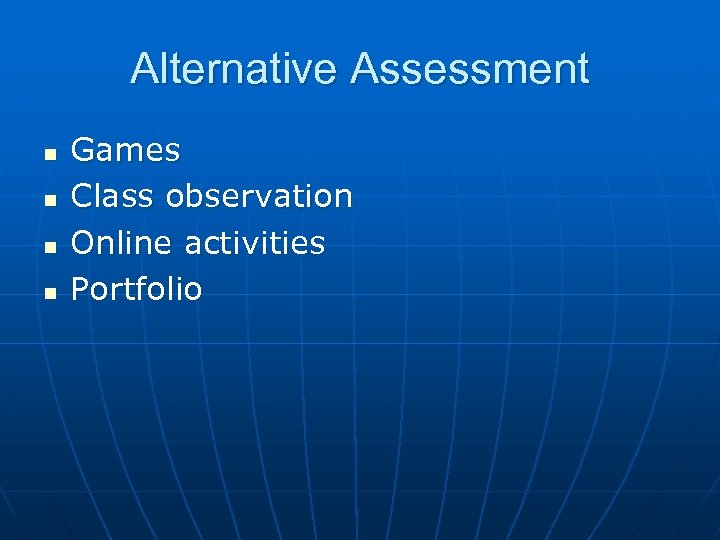 Alternative Assessment

- Games
- Class observation
- Online activities
- Portfolio